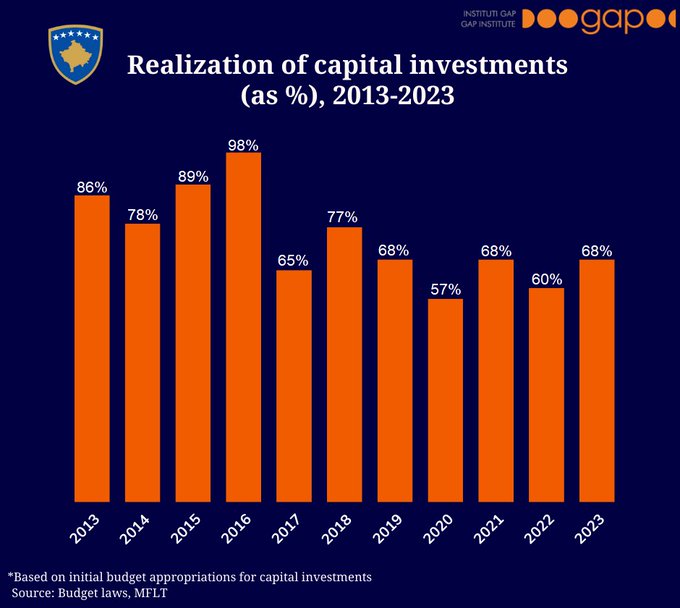 INSTITUTI GAP
GAP INSTITUTE
gap

Realization of capital investments (as %), 2013-2023

86%
78%
89%
98%
65%
77%
68%
57%
68%
60%
68%

2013
2014
2015
2016
2017
2018
2019
2020
2021
2022
2023

*Based on initial budget appropriations for capital investments
Source: Budget laws, MFLT